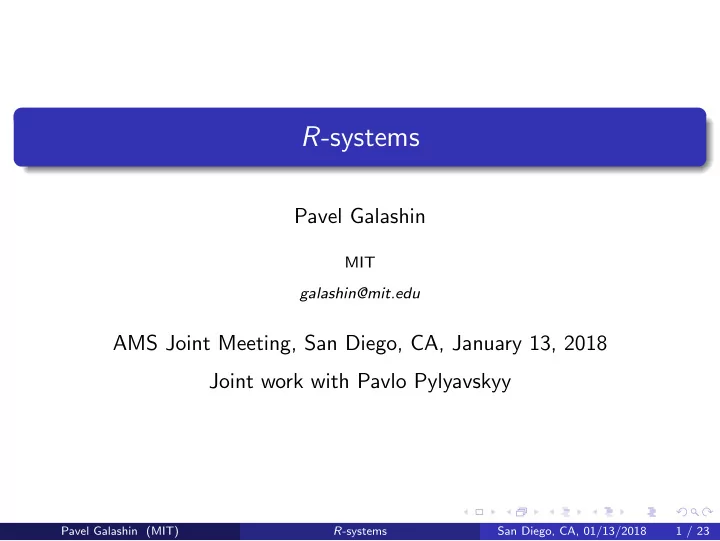 $R$-systems

Pavel Galashin

MIT

galashin@mit.edu

AMS Joint Meeting, San Diego, CA, January 13, 2018

Joint work with Pavlo Pylyavskyy

Pavel Galashin (MIT) $R$-systems San Diego, CA, 01/13/2018 1 / 23